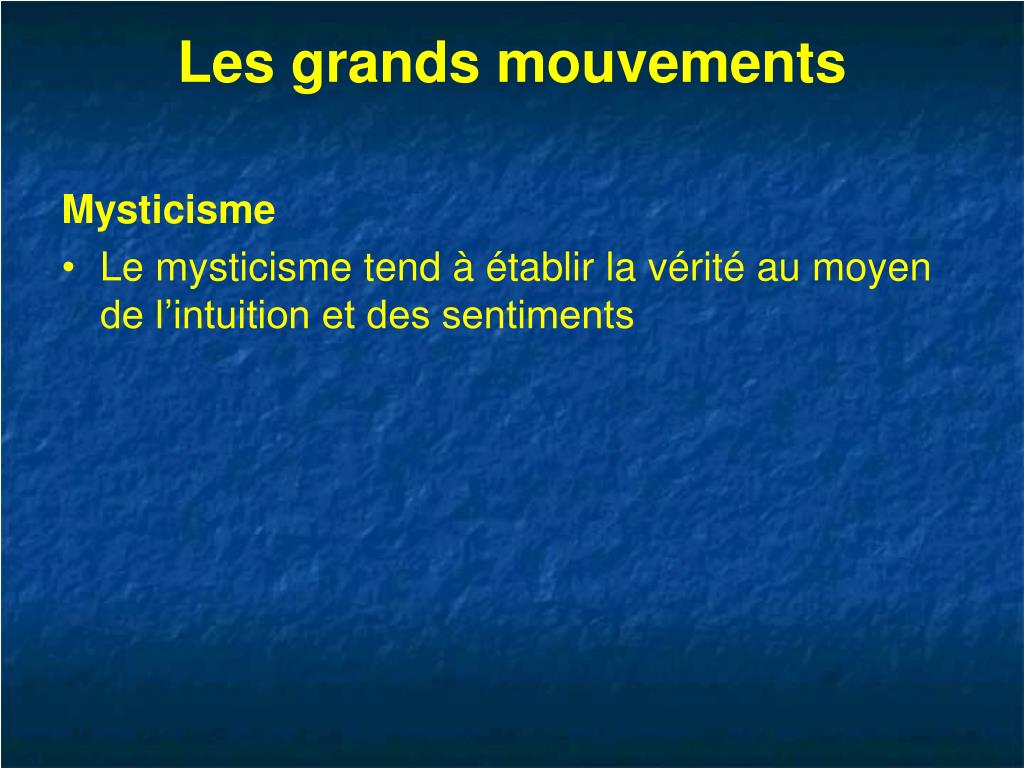 Les grands mouvements

Mysticisme
• Le mysticisme tend à établir la vérité au moyen de l’intuition et des sentiments